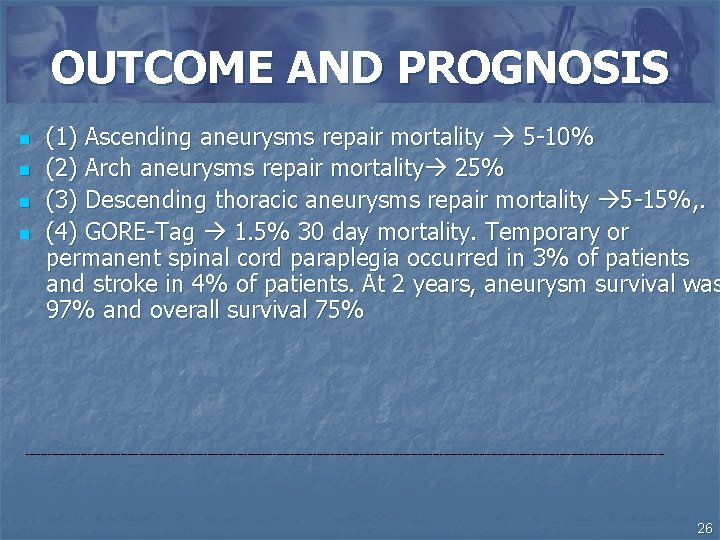 OUTCOME AND PROGNOSIS

- (1) Ascending aneurysms repair mortality → 5-10%
- (2) Arch aneurysms repair mortality→ 25%
- (3) Descending thoracic aneurysms repair mortality →5-15%,.
- (4) GORE-Tag → 1.5% 30 day mortality. Temporary or permanent spinal cord paraplegia occurred in 3% of patients and stroke in 4% of patients. At 2 years, aneurysm survival was 97% and overall survival 75%

26